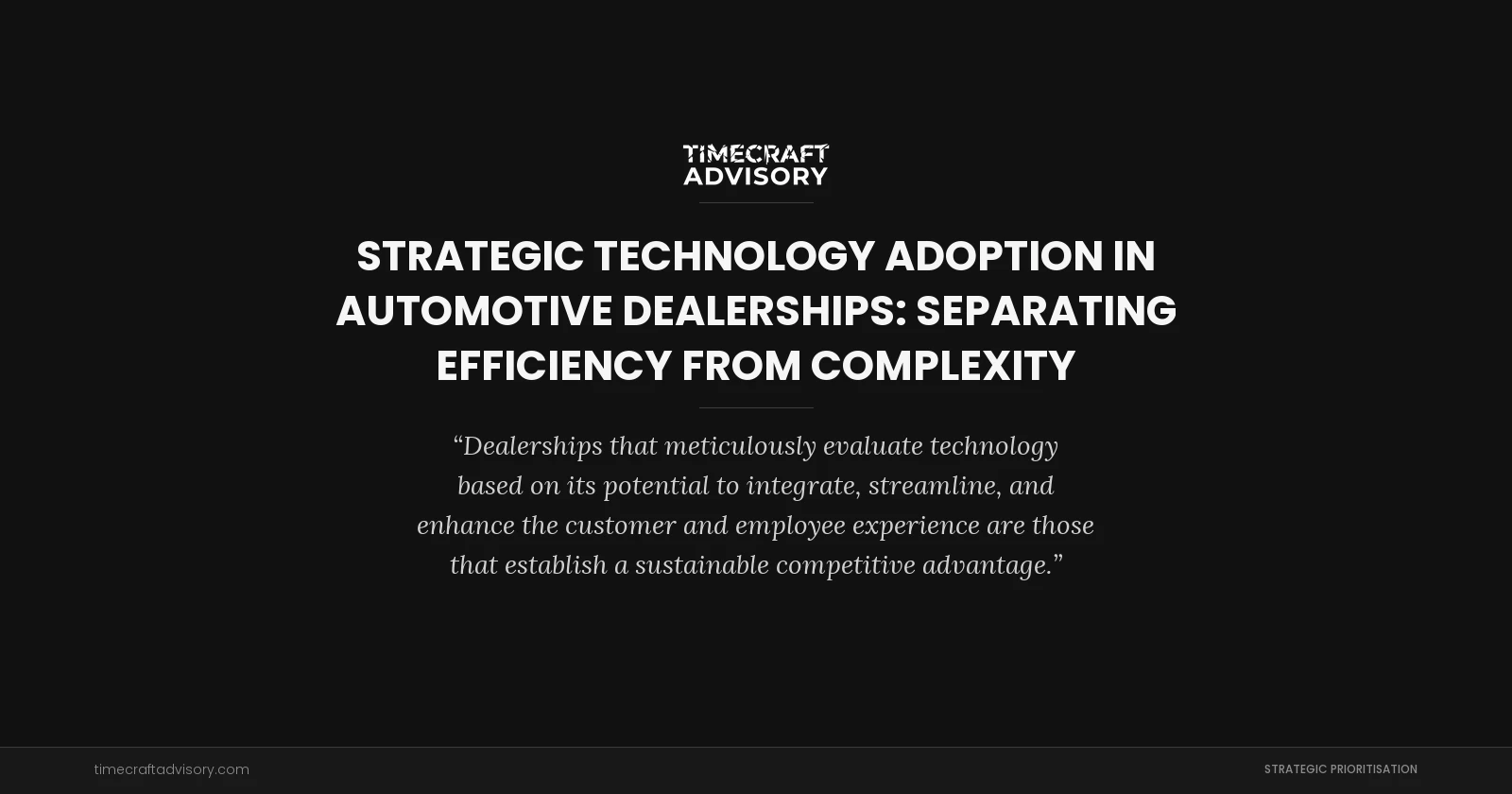 TIMECRAFT
ADVISORY

STRATEGIC TECHNOLOGY ADOPTION IN AUTOMOTIVE DEALERSHIPS: SEPARATING EFFICIENCY FROM COMPLEXITY

“Dealerships that meticulously evaluate technology based on its potential to integrate, streamline, and enhance the customer and employee experience are those that establish a sustainable competitive advantage.”

timecraftadvisory.com

STRATEGIC PRIORITISATION